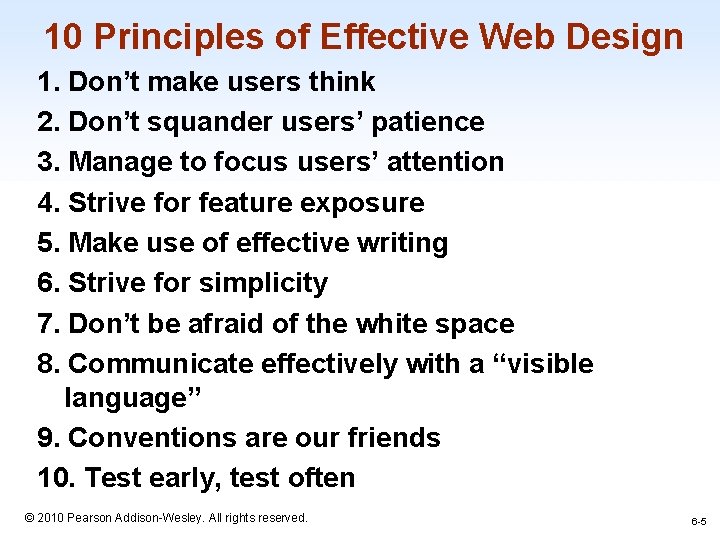 10 Principles of Effective Web Design

1. Don’t make users think
2. Don’t squander users’ patience
3. Manage to focus users’ attention
4. Strive for feature exposure
5. Make use of effective writing
6. Strive for simplicity
7. Don’t be afraid of the white space
8. Communicate effectively with a “visible language”
9. Conventions are our friends
10. Test early, test often

© 2010 Pearson Addison-Wesley. All rights reserved.

6-5